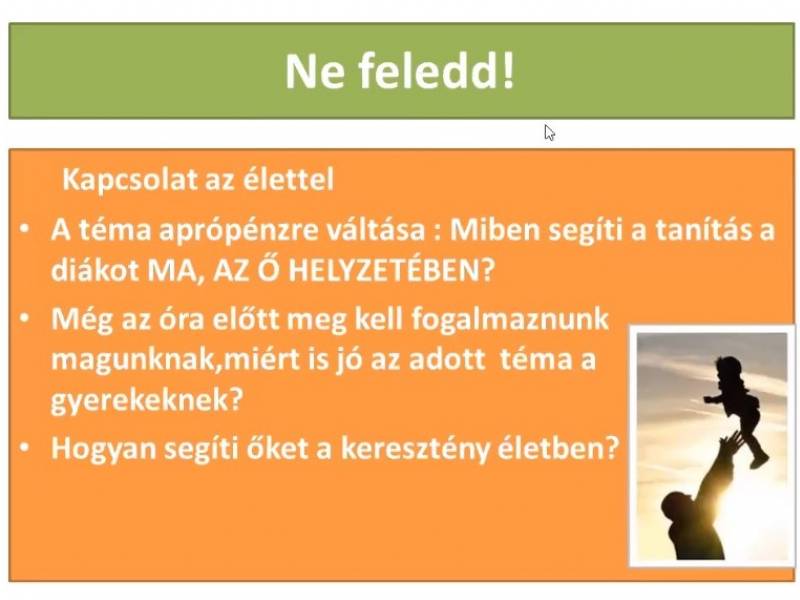 Ne feledd!

Kapcsolat az élettel

• A téma aprópénzre váltása : Miben segíti a tanítás a diákot MA, AZ Ő HELYZETÉBEN?

• Még az óra előtt meg kell fogalmaznunk magunknak,miért is jó az adott téma a gyerekeknek?

• Hogyan segíti őket a keresztény életben?